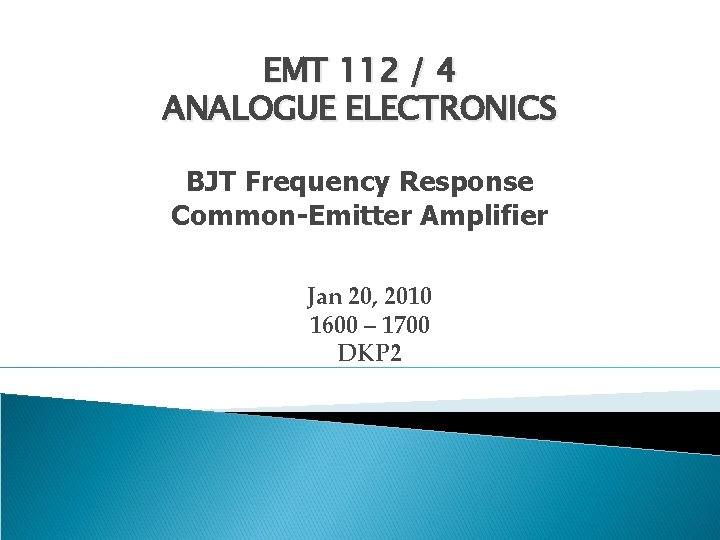 EMT 112 / 4
ANALOGUE ELECTRONICS

BJT Frequency Response
Common-Emitter Amplifier

Jan 20, 2010
1600 – 1700
DKP2